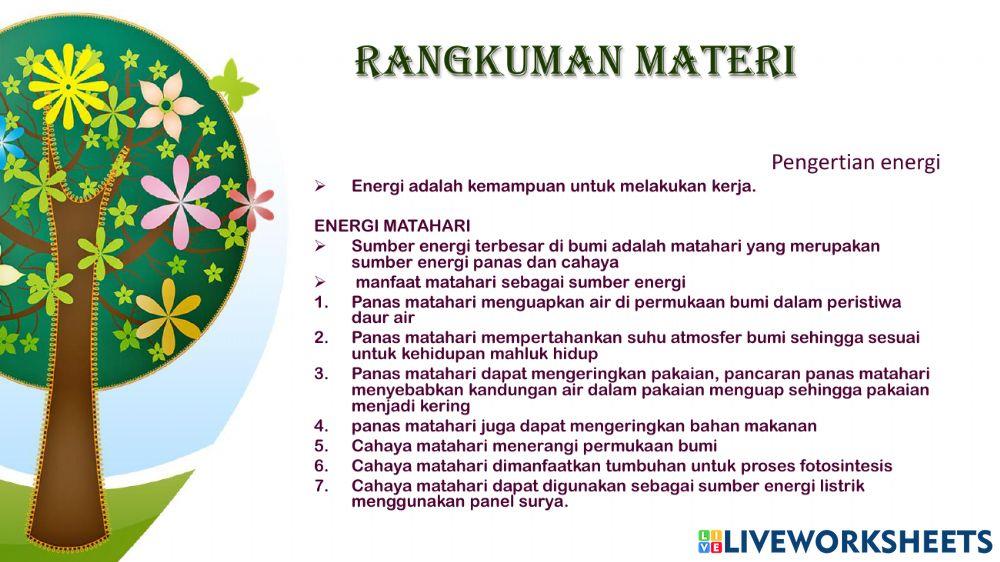 RANGKUMAN MATERI

Pengertian energi

➢ Energi adalah kemampuan untuk melakukan kerja.

ENERGI MATAHARI

➢ Sumber energi terbesar di bumi adalah matahari yang merupakan sumber energi panas dan cahaya

➢ manfaat matahari sebagai sumber energi

1. Panas matahari menguapkan air di permukaan bumi dalam peristiwa daur air
2. Panas matahari mempertahankan suhu atmosfer bumi sehingga sesuai untuk kehidupan mahluk hidup
3. Panas matahari dapat mengeringkan pakaian, pancaran panas matahari menyebabkan kandungan air dalam pakaian menguap sehingga pakaian menjadi kering
4. panas matahari juga dapat mengeringkan bahan makanan
5. Cahaya matahari menerangi permukaan bumi
6. Cahaya matahari dimanfaatkan tumbuhan untuk proses fotosintesis
7. Cahaya matahari dapat digunakan sebagai sumber energi listrik menggunakan panel surya.

LIVEWORKSHEETS